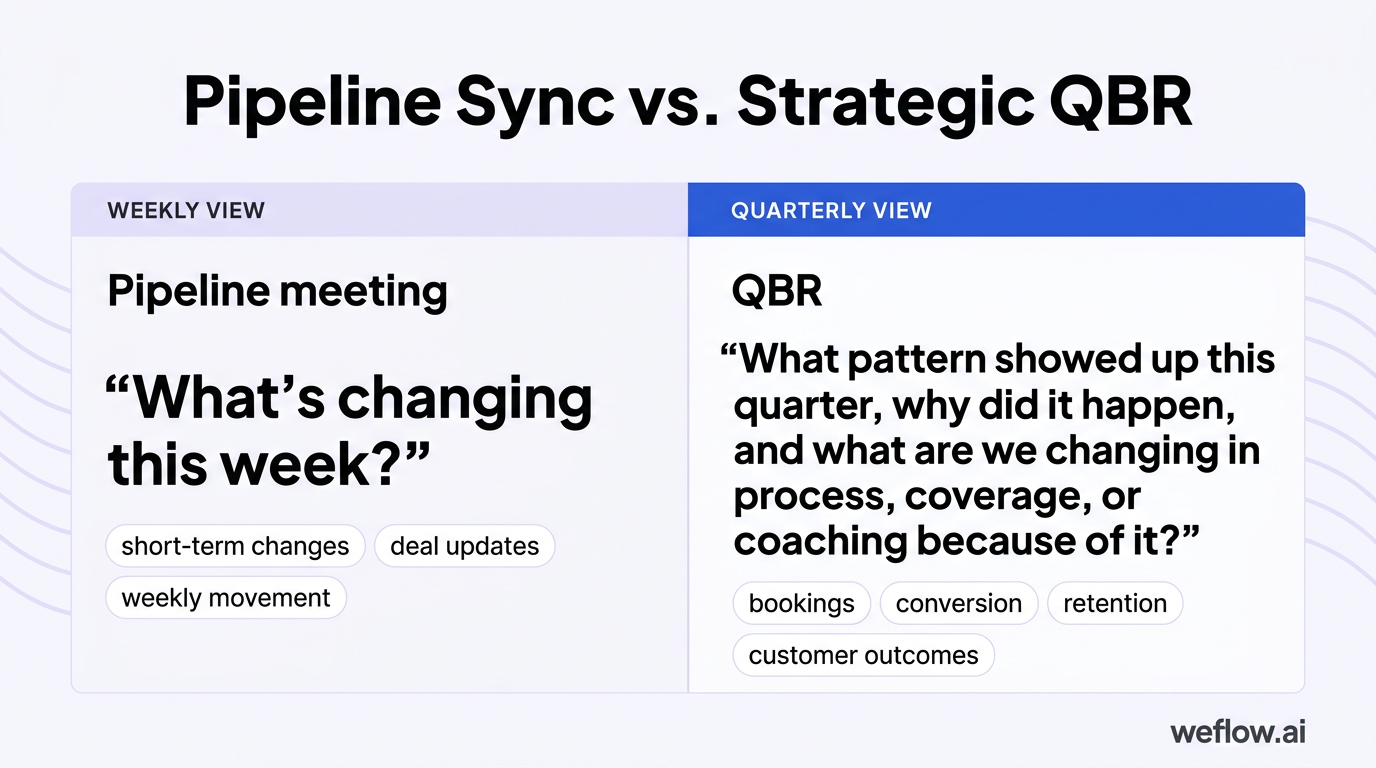 Pipeline Sync vs. Strategic QBR

WEEKLY VIEW

Pipeline meeting

“What’s changing this week?”

short-term changes

deal updates

weekly movement

QUARTERLY VIEW

QBR

“What pattern showed up this quarter, why did it happen, and what are we changing in process, coverage, or coaching because of it?”

bookings

conversion

retention

customer outcomes

weflow.ai